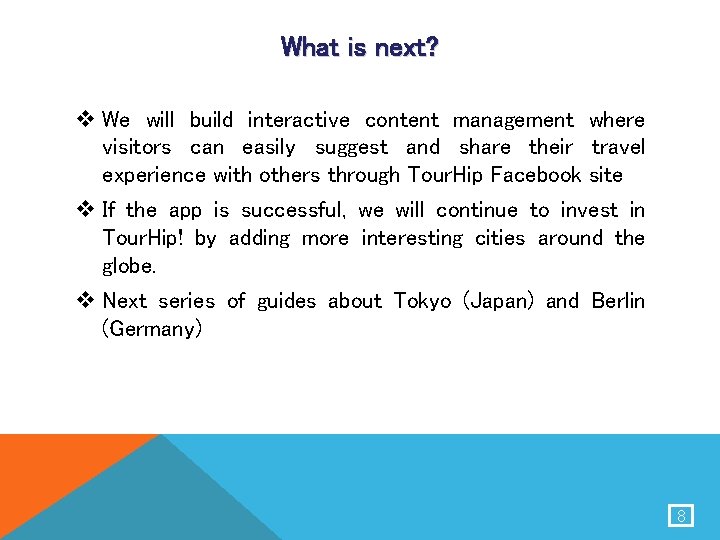 What is next?

❖ We will build interactive content management where visitors can easily suggest and share their travel experience with others through TourHip Facebook site

❖ If the app is successful, we will continue to invest in TourHip! by adding more interesting cities around the globe.

❖ Next series of guides about Tokyo (Japan) and Berlin (Germany)

8